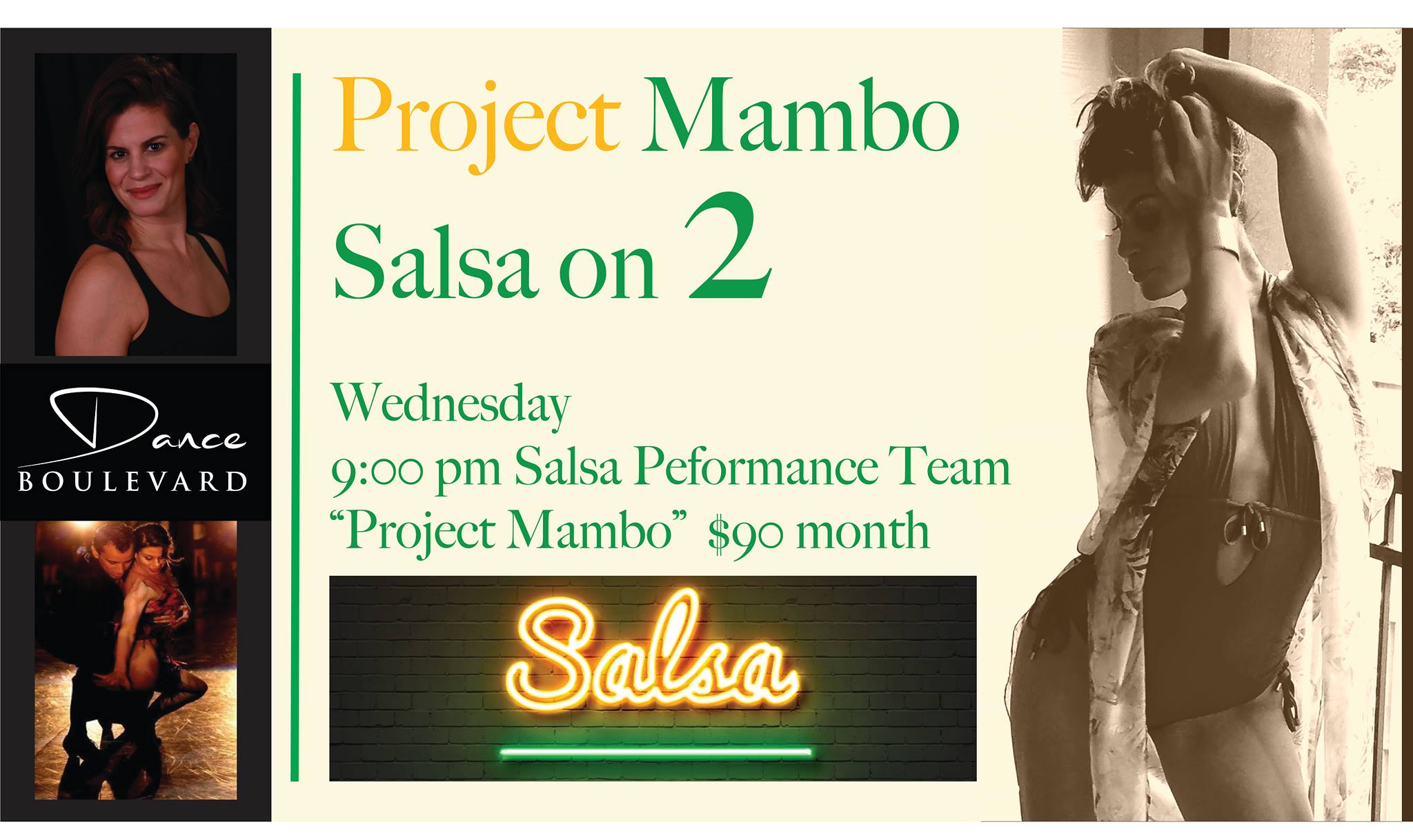 Dance
BOULEVARD

Project Mambo
Salsa on 2

Wednesday
9:00 pm Salsa Peformance Team
"Project Mambo" $90 month

Salsa